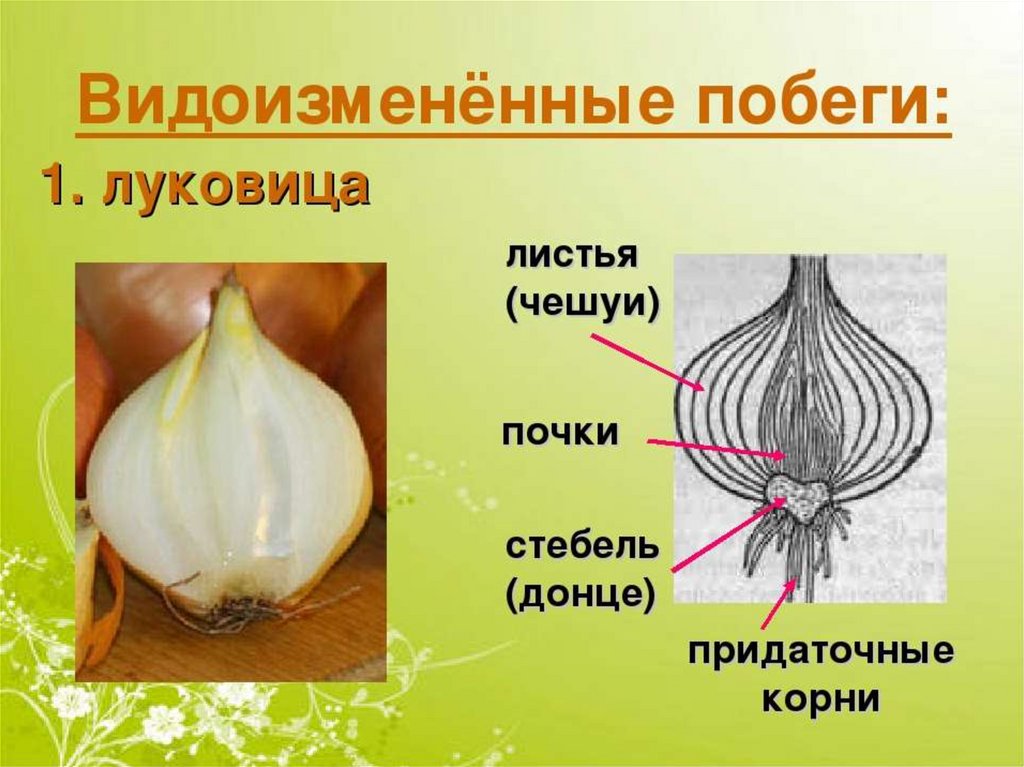 Видоизменённые побеги:

1. луковица

листья (чешуи)

почки

стебель (донце)

придаточные корни